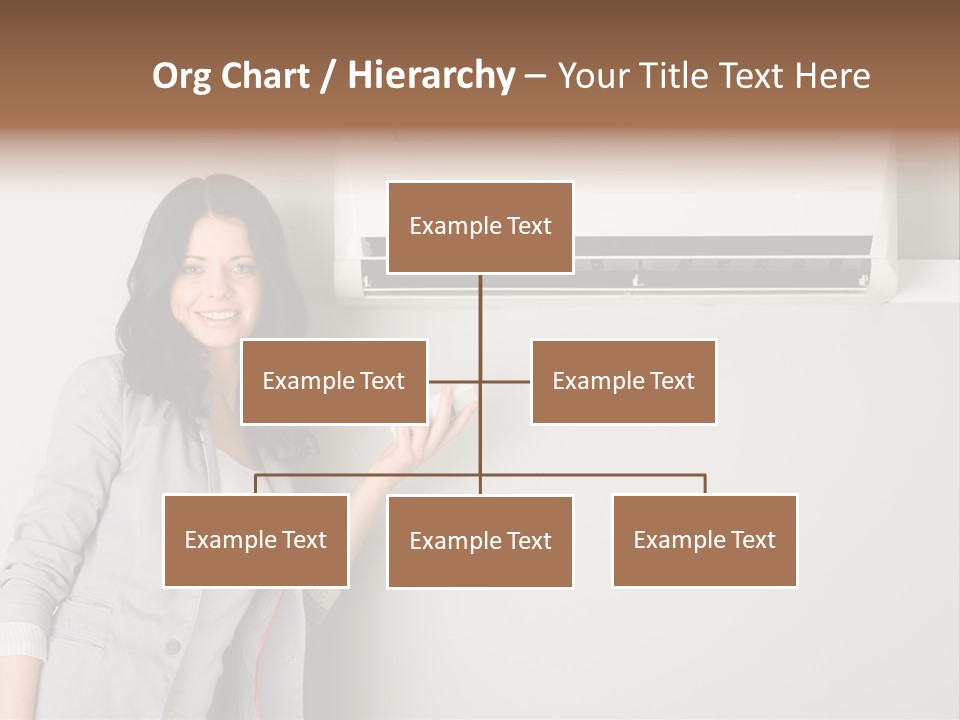 Org Chart / Hierarchy – Your Title Text Here

Example Text

Example Text

Example Text

Example Text

Example Text

Example Text